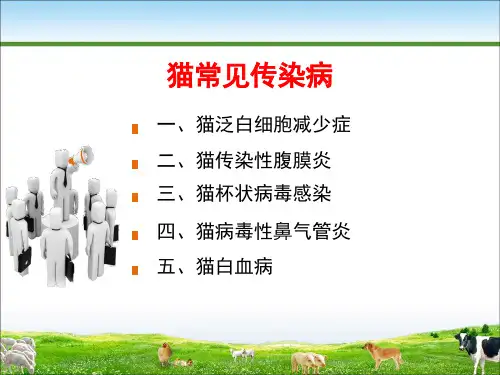 猫常见传染病

一、猫泛白细胞减少症

二、猫传染性腹膜炎

三、猫杯状病毒感染

四、猫病毒性鼻气管炎

五、猫白血病